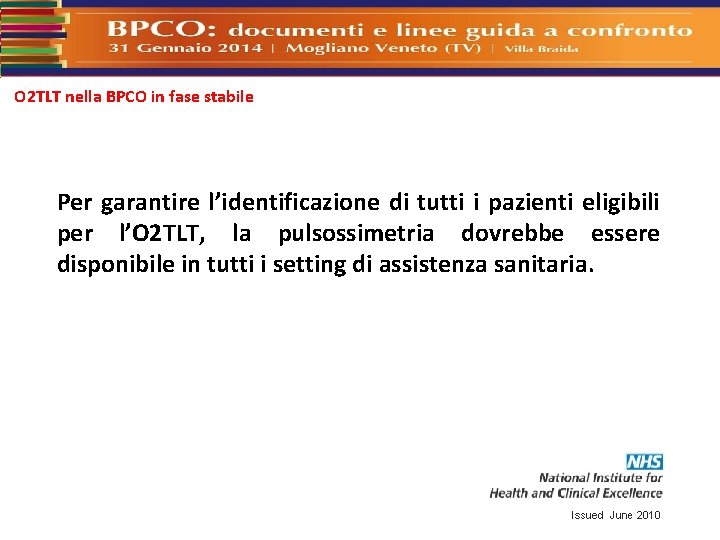 BPCO: documenti e linee guida a confronto
31 Gennaio 2014 | Mogliano Veneto (TV) | Villa Braida

O2TLT nella BPCO in fase stabile

Per garantire l'identificazione di tutti i pazienti eligibili per l'O2TLT, la pulsossimetria dovrebbe essere disponibile in tutti i setting di assistenza sanitaria.

NHS
National Institute for Health and Clinical Excellence

Issued June 2010